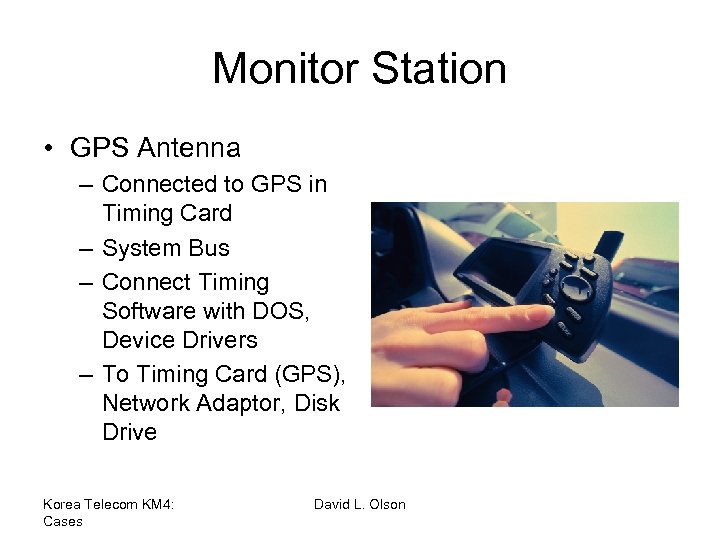 Monitor Station

• GPS Antenna
– Connected to GPS in Timing Card
– System Bus
– Connect Timing Software with DOS, Device Drivers
– To Timing Card (GPS), Network Adaptor, Disk Drive

Korea Telecom KM4: Cases

David L. Olson